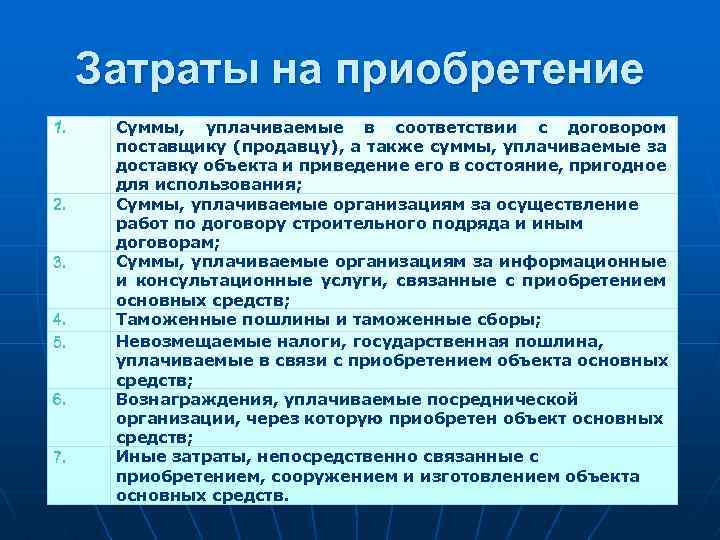 Затраты на приобретение

| | |
|---|---|
| 1. | Суммы, уплачиваемые в соответствии с договором поставщику (продавцу), а также суммы, уплачиваемые за доставку объекта и приведение его в состояние, пригодное для использования; |
| 2. | Суммы, уплачиваемые организациям за осуществление работ по договору строительного подряда и иным договорам; |
| 3. | Суммы, уплачиваемые организациям за информационные и консультационные услуги, связанные с приобретением основных средств; |
| 4. | Таможенные пошлины и таможенные сборы; |
| 5. | Невозмещаемые налоги, государственная пошлина, уплачиваемые в связи с приобретением объекта основных средств; |
| 6. | Вознаграждения, уплачиваемые посреднической организации, через которую приобретен объект основных средств; |
| 7. | Иные затраты, непосредственно связанные с приобретением, сооружением и изготовлением объекта основных средств. |